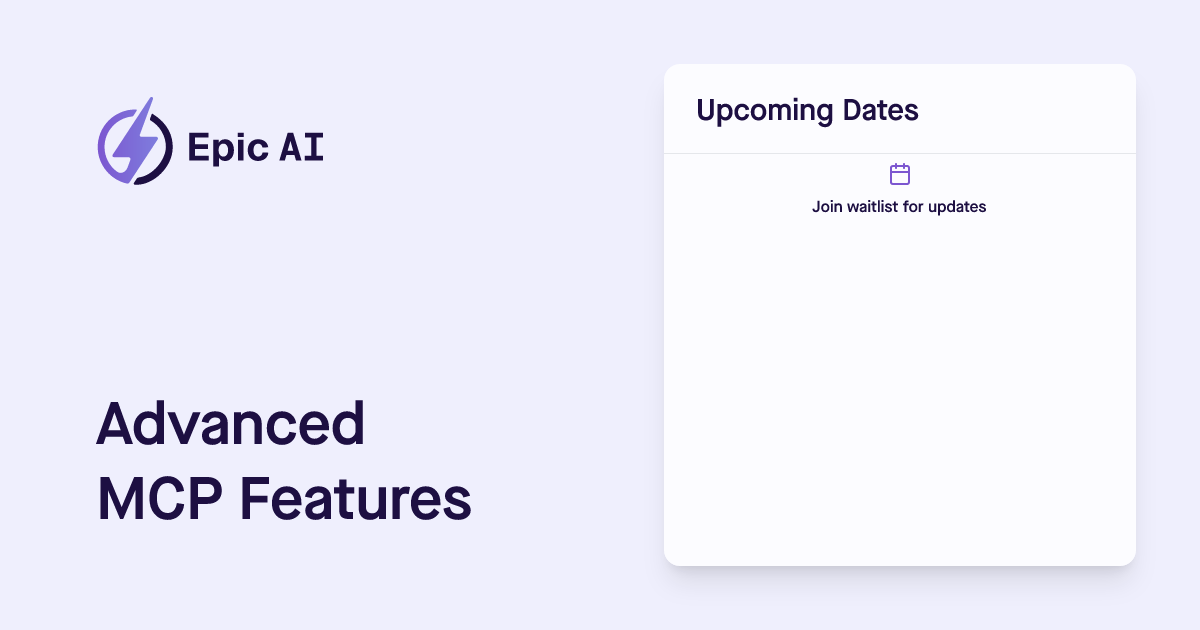 Epic AI

Advanced MCP Features

Upcoming Dates

Join waitlist for updates